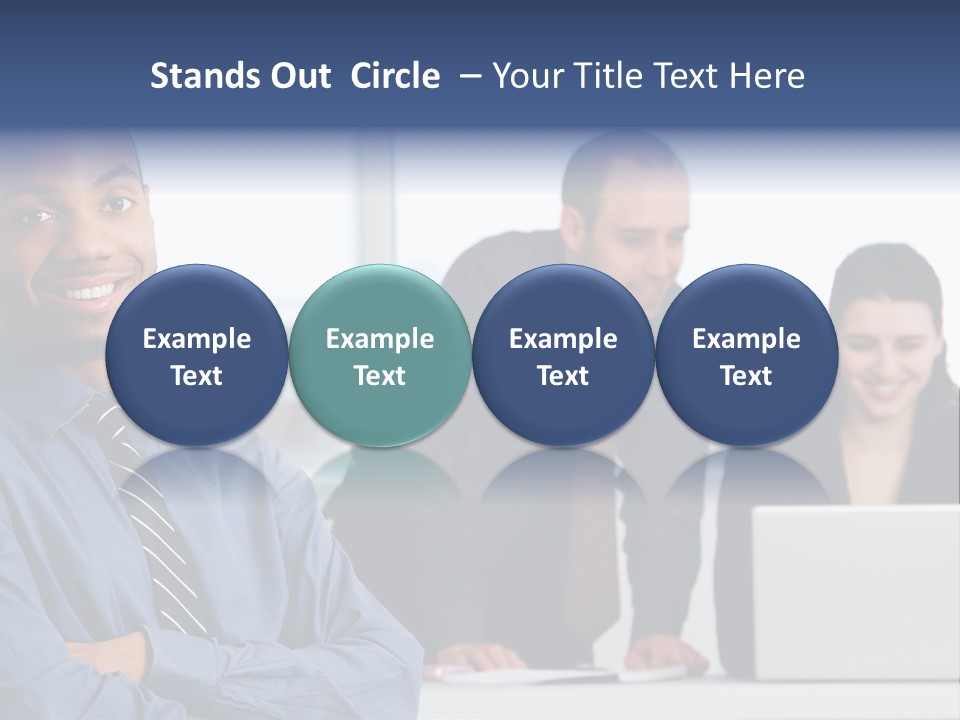 Stands Out Circle – Your Title Text Here

Example Text

Example Text

Example Text

Example Text